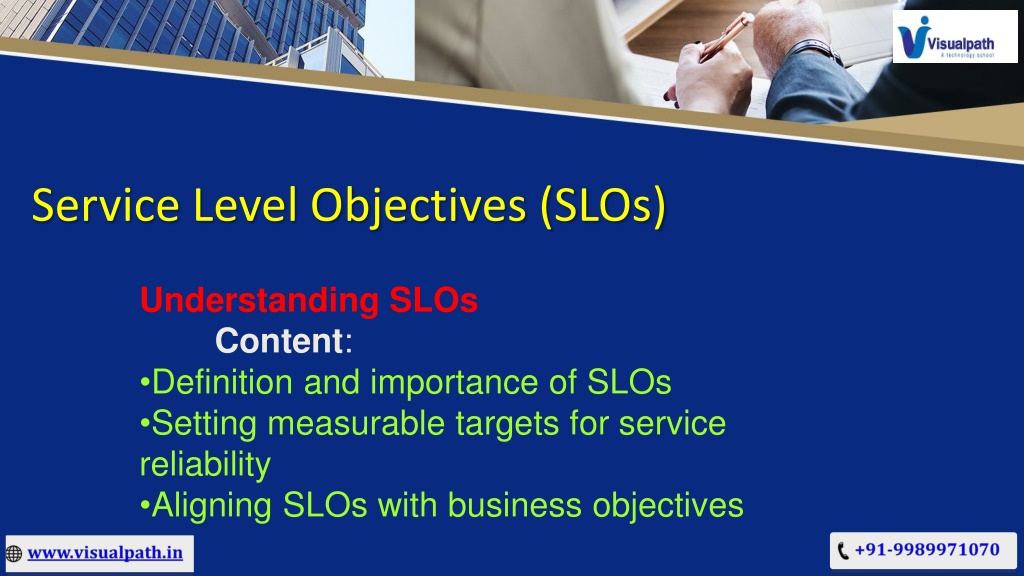 Visualpath
A technology school

Service Level Objectives (SLOs)

Understanding SLOs

Content:

•Definition and importance of SLOs
•Setting measurable targets for service reliability
•Aligning SLOs with business objectives

www.visualpath.in

+91-9989971070